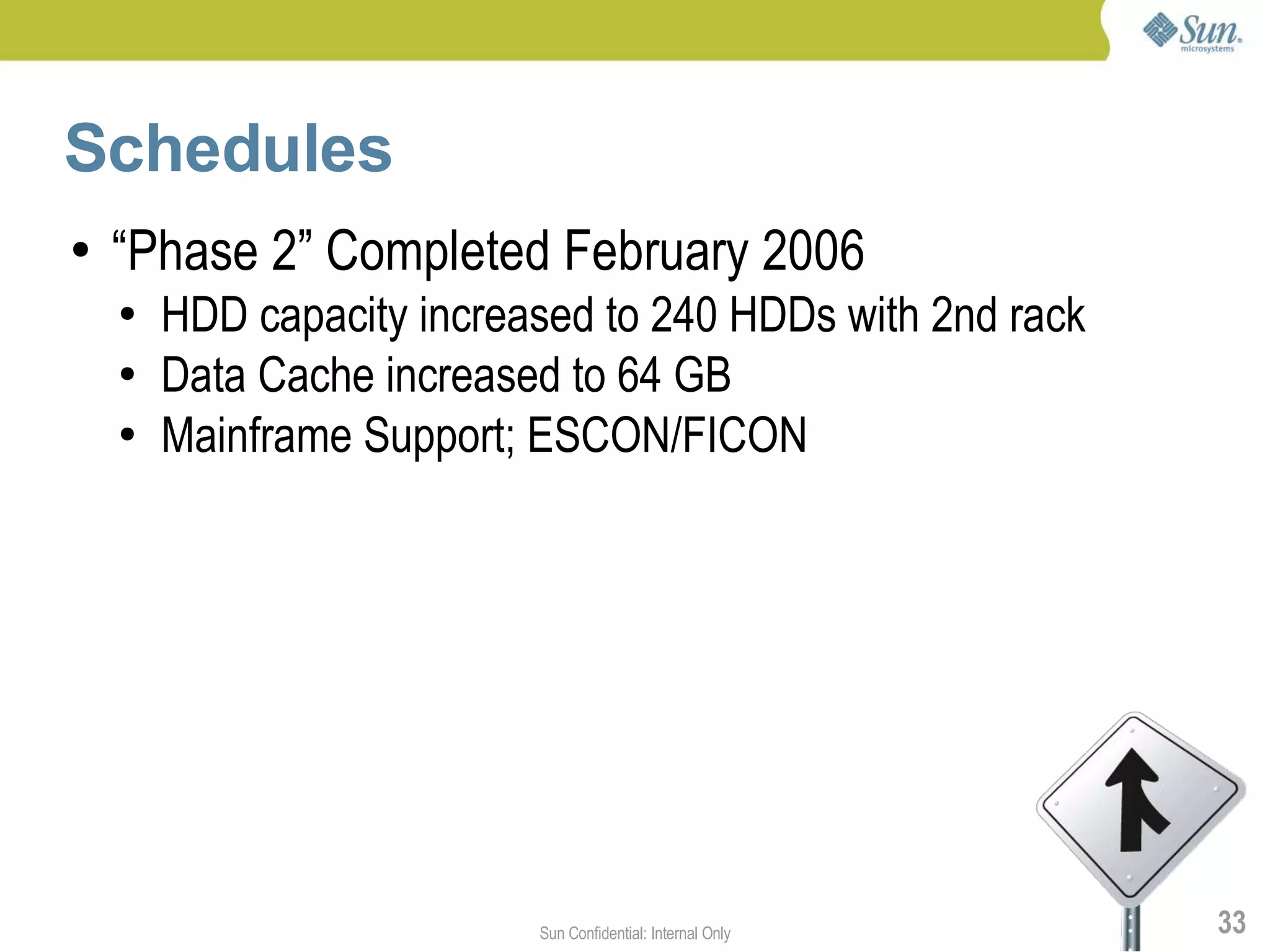 Sun microsystems

Schedules

• “Phase 2” Completed February 2006
• HDD capacity increased to 240 HDDs with 2nd rack
• Data Cache increased to 64 GB
• Mainframe Support; ESCON/FICON

Sun Confidential: Internal Only

33